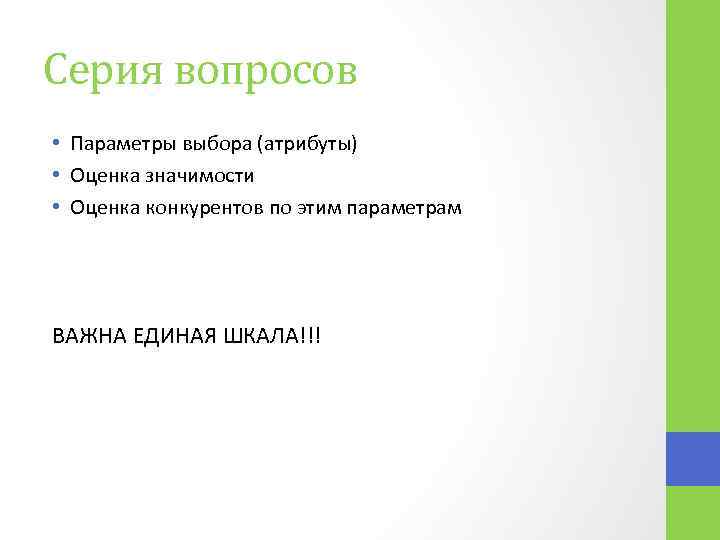 Серия вопросов

• Параметры выбора (атрибуты)
• Оценка значимости
• Оценка конкурентов по этим параметрам

ВАЖНА ЕДИНАЯ ШКАЛА!!!